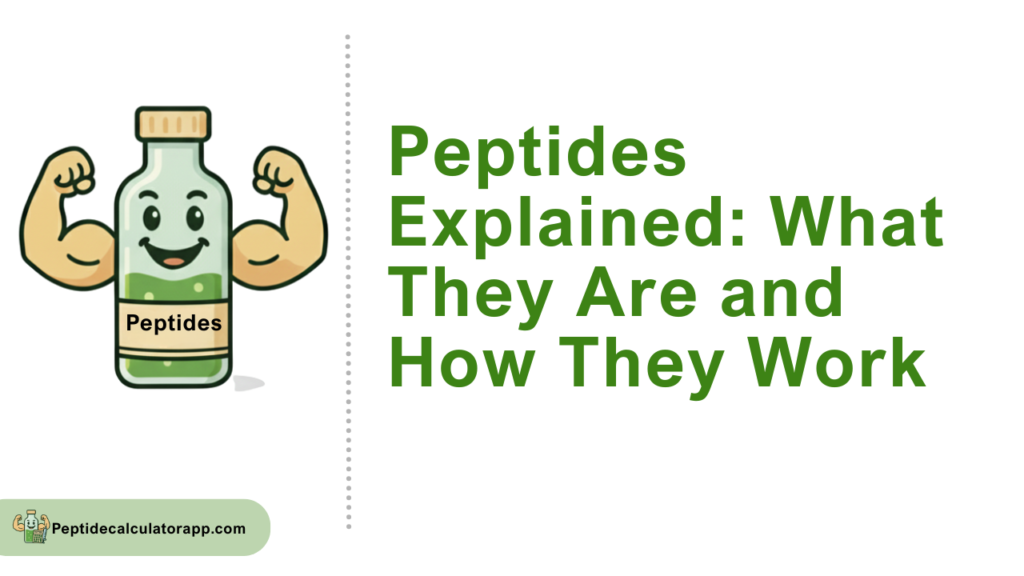 Peptides

Peptides Explained: What They Are and How They Work

Peptidecalculatorapp.com